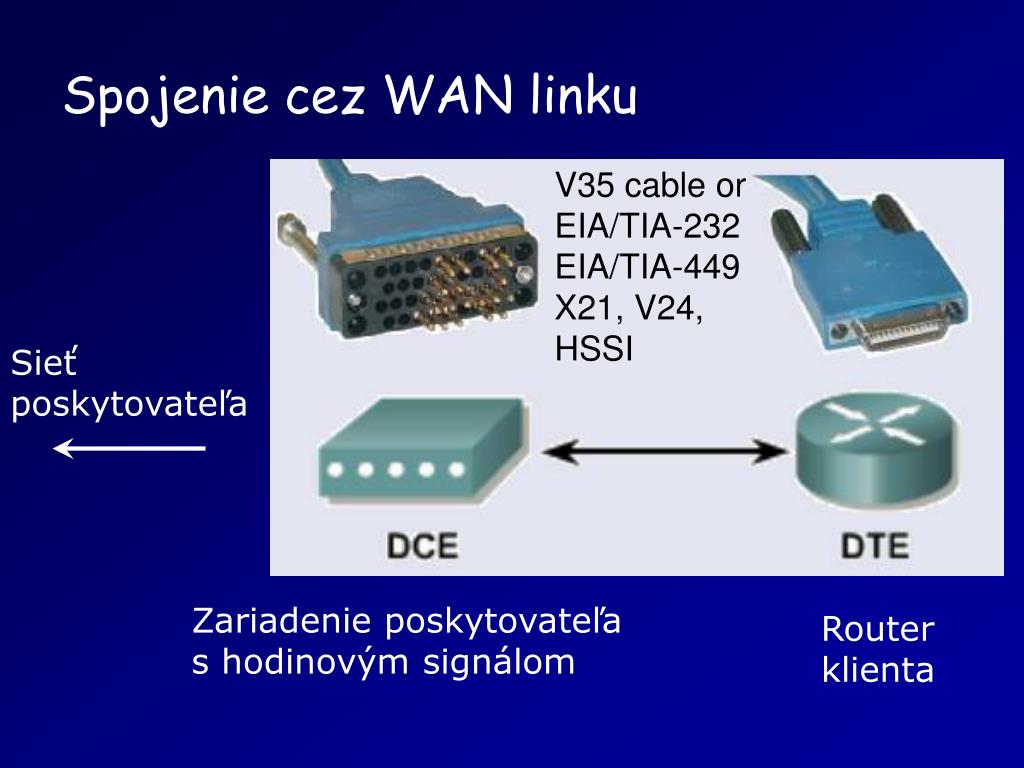 Spojenie cez WAN linku

V35 cable or
EIA/TIA-232
EIA/TIA-449
X21, V24,
HSSI

Sieť
poskytovateľa

DCE

DTE

Zariadenie poskytovateľa
s hodinovým signálom

Router
klienta